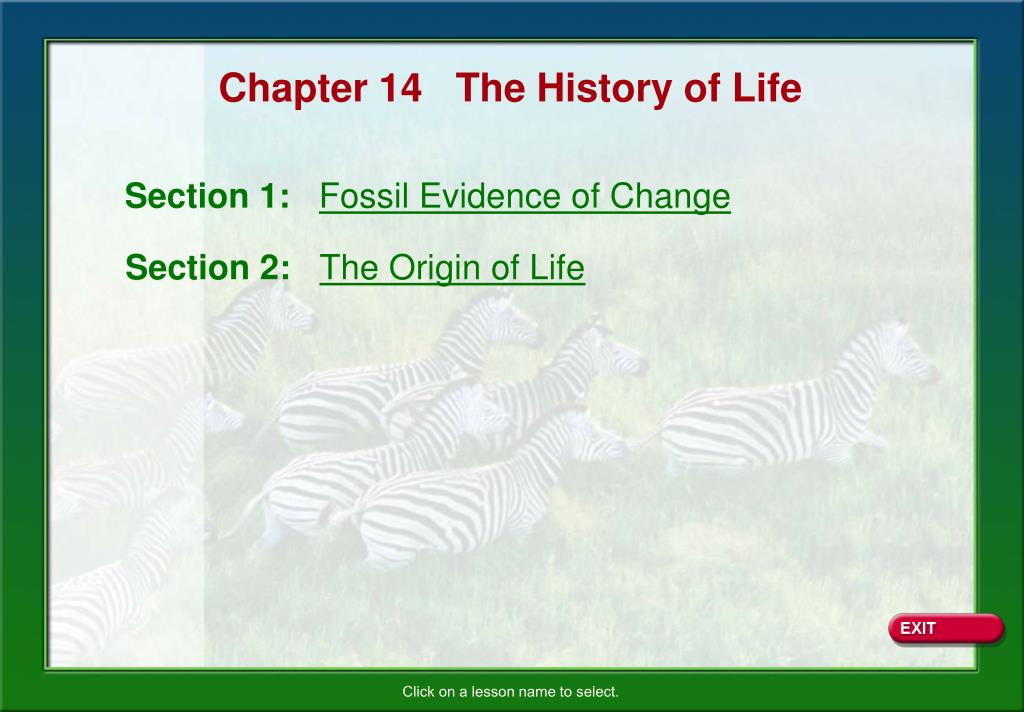 Chapter 14 The History of Life

Section 1: Fossil Evidence of Change

Section 2: The Origin of Life

EXIT

Click on a lesson name to select.